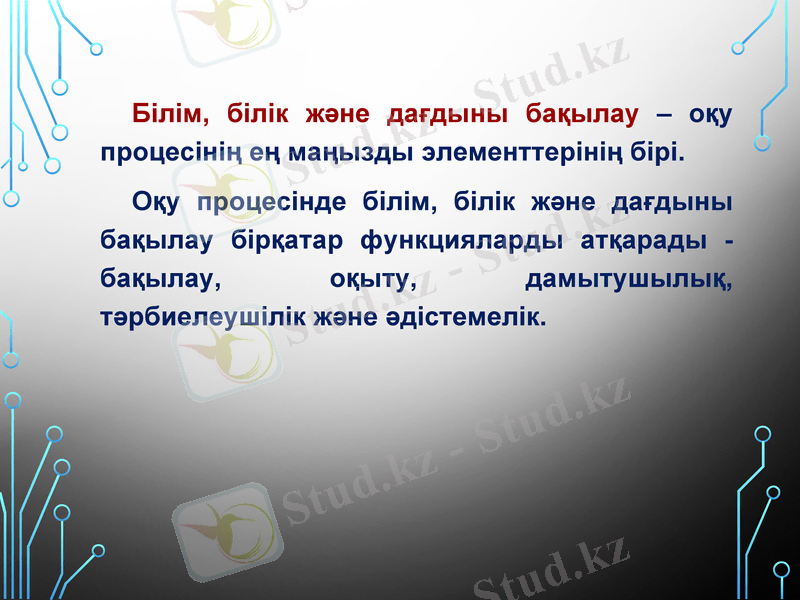 Білім, білік және дағдыны бақылау – оқу процесінің ең маңызды элементтерінің бірі.

Оқу процесінде білім, білік және дағдыны бақылау бірқатар функцияларды атқарады - бақылау, оқыту, дамытушылық, тәрбиелеушілік және әдістемелік.

Stud.kz - Stud.kz
Stud.kz - Stud.kz
Stud.kz - Stud.kz
Stud.kz